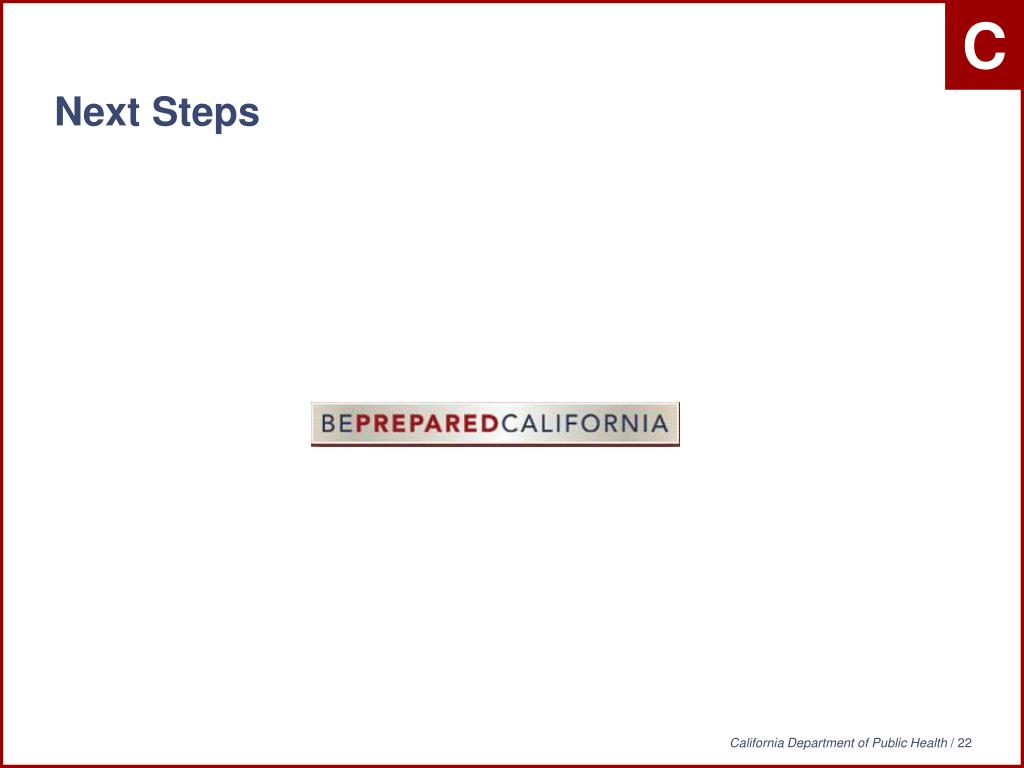 C

Next Steps

BEPREPAREDCALIFORNIA

California Department of Public Health / 22